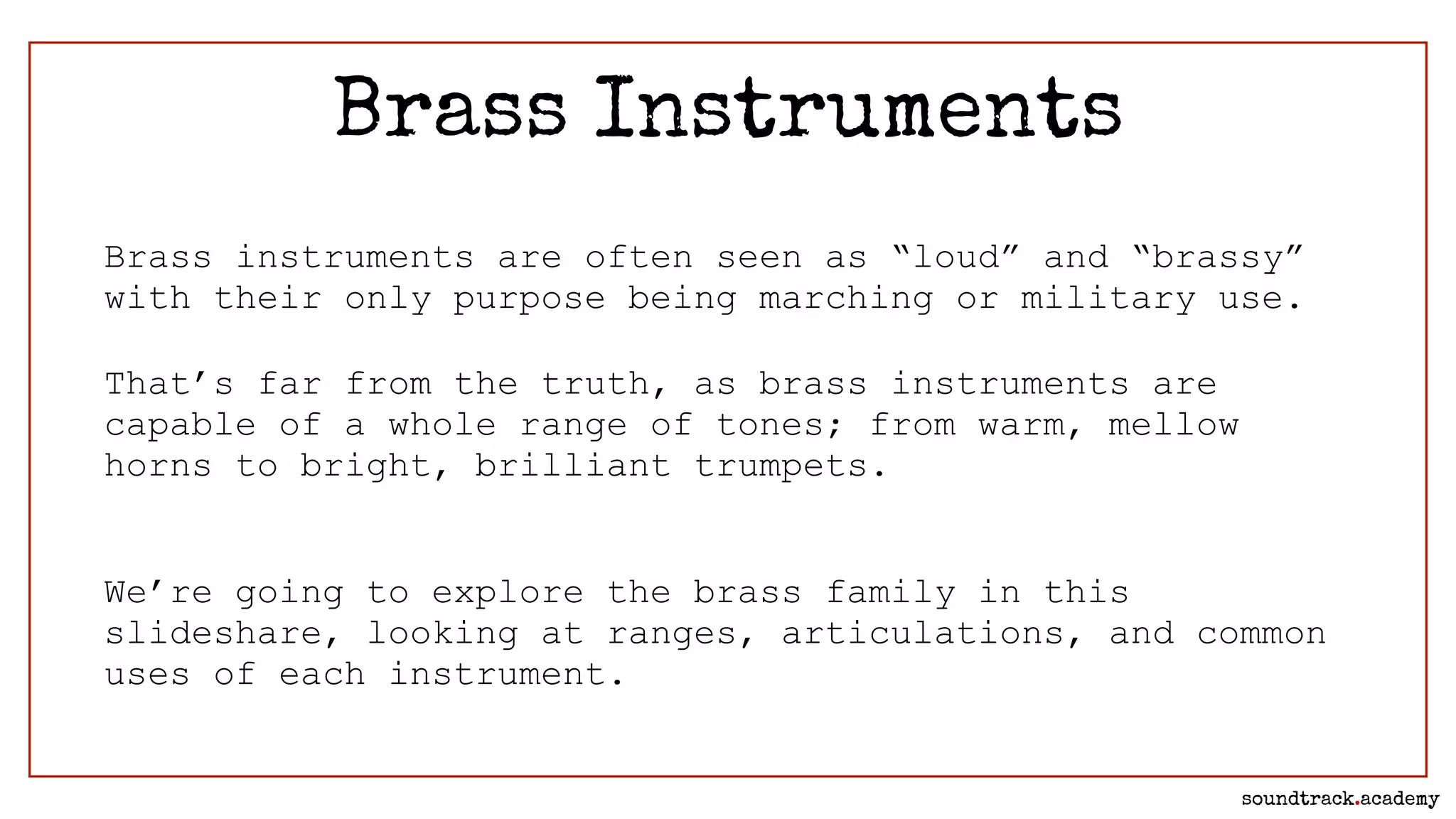 Brass Instruments

Brass instruments are often seen as “loud” and “brassy” with their only purpose being marching or military use.

That’s far from the truth, as brass instruments are capable of a whole range of tones; from warm, mellow horns to bright, brilliant trumpets.

We’re going to explore the brass family in this slideshare, looking at ranges, articulations, and common uses of each instrument.

soundtrack.academy